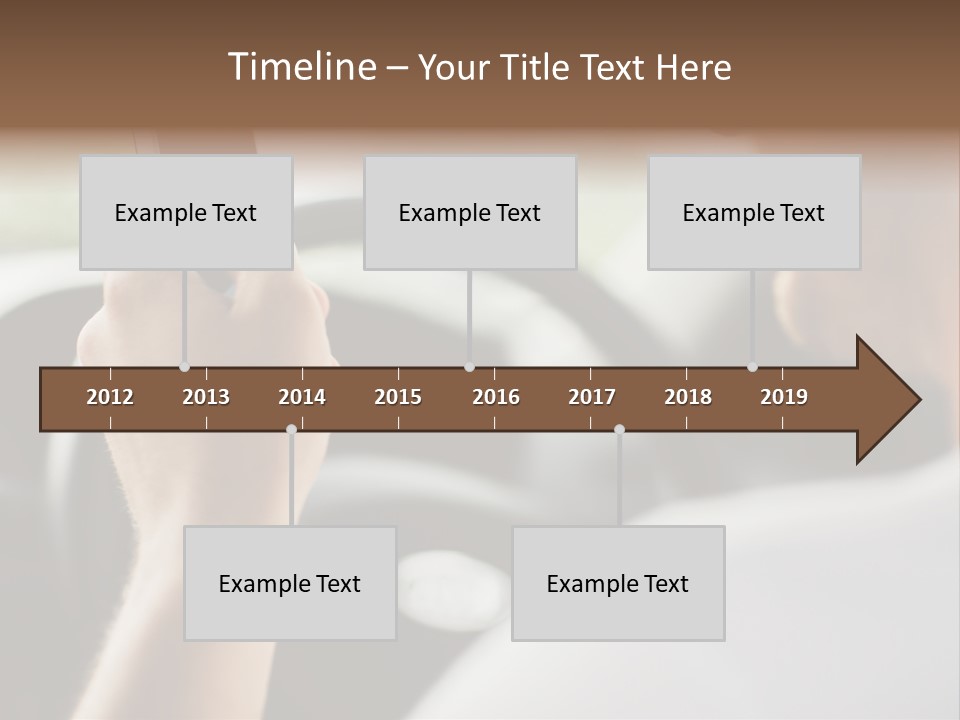 Timeline – Your Title Text Here

Example Text

Example Text

Example Text

2012 2013 2014 2015 2016 2017 2018 2019

Example Text

Example Text